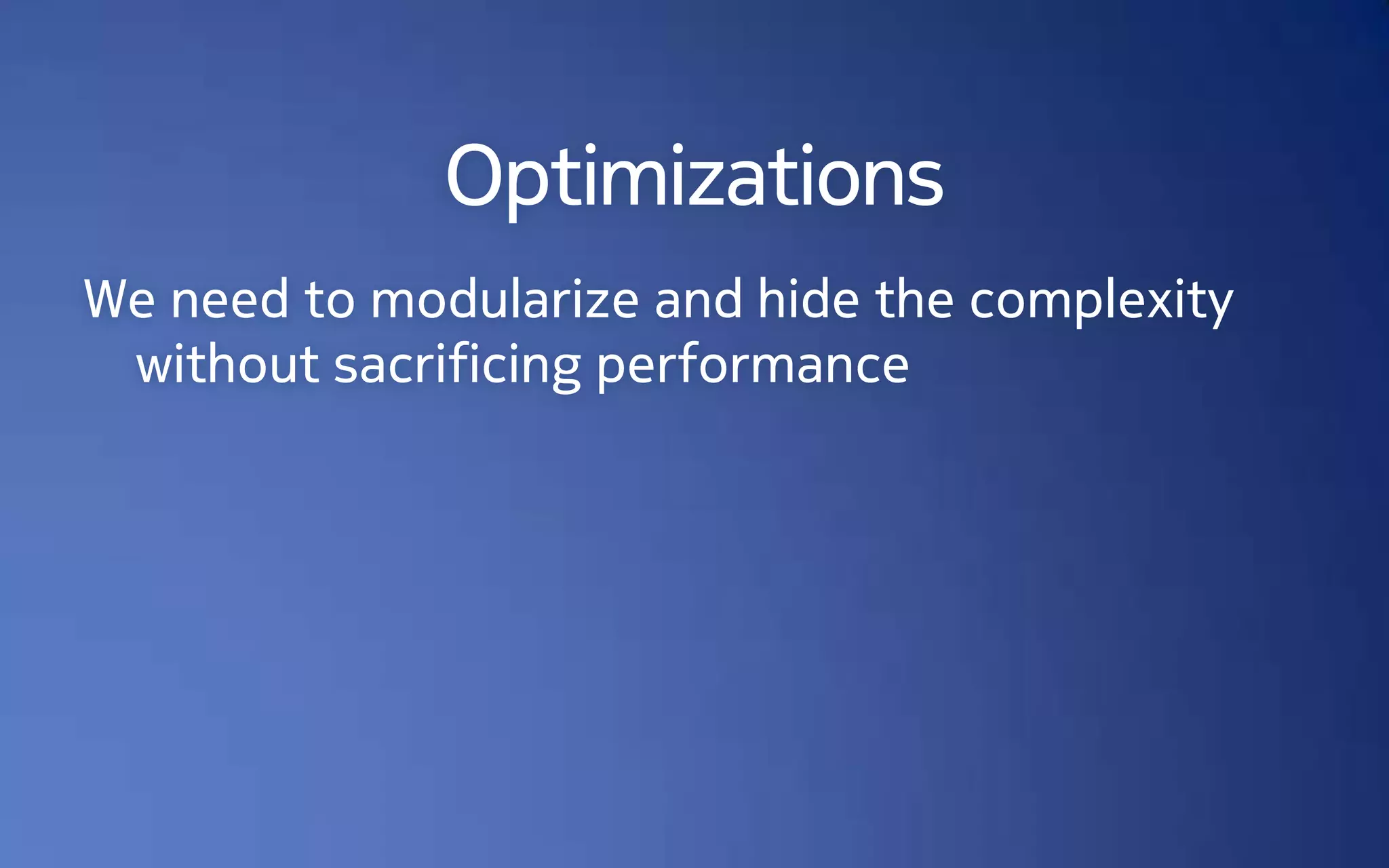 Optimizations

We need to modularize and hide the complexity without sacrificing performance